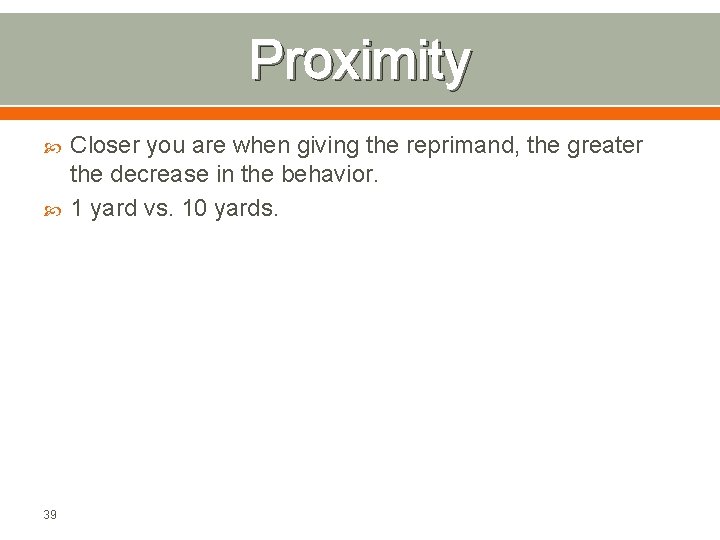 Proximity

Closer you are when giving the reprimand, the greater the decrease in the behavior.

1 yard vs. 10 yards.

39